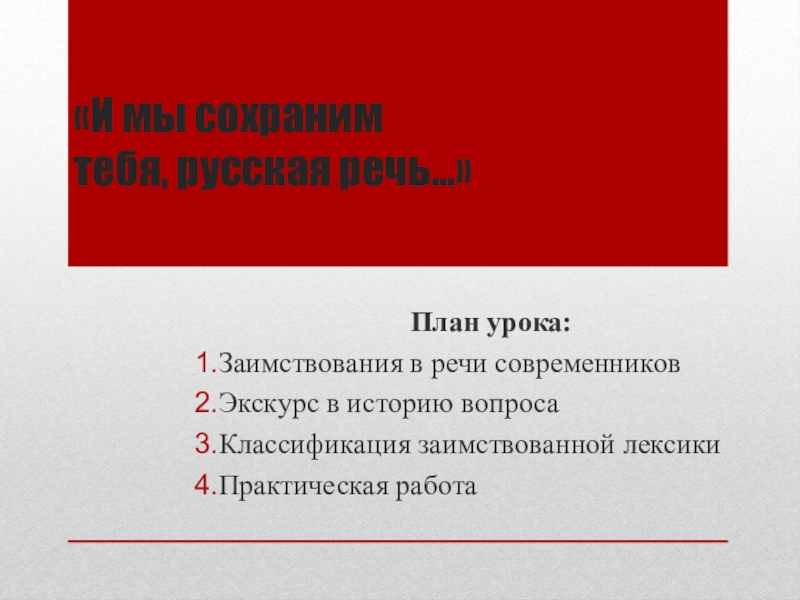 «И мы сохраним тебя, русская речь…»

План урока:

1. Заимствования в речи современников
2. Экскурс в историю вопроса
3. Классификация заимствованной лексики
4. Практическая работа